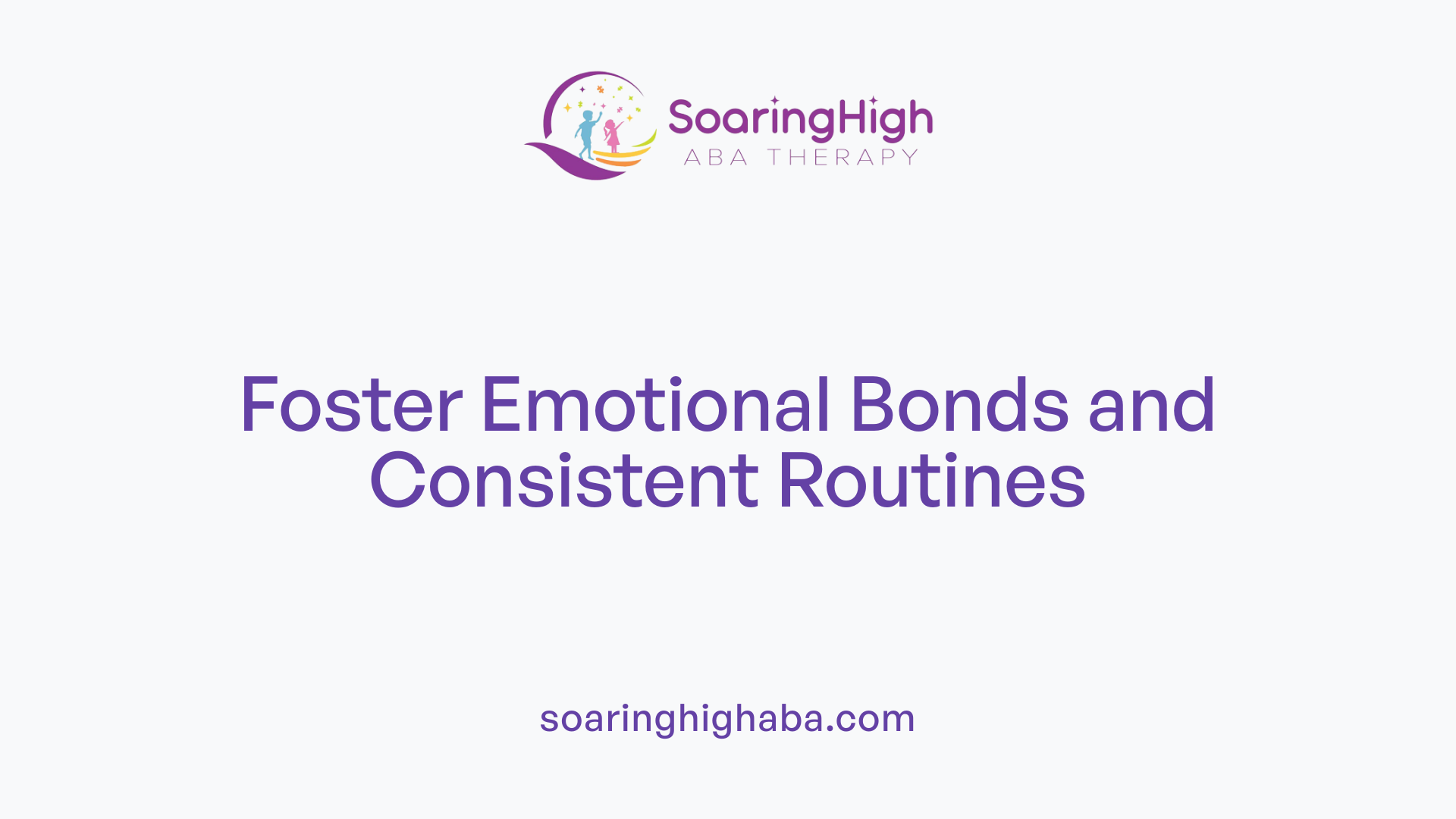 SoaringHigh
ABA THERAPY

Foster Emotional Bonds and Consistent Routines

soaringhighaba.com